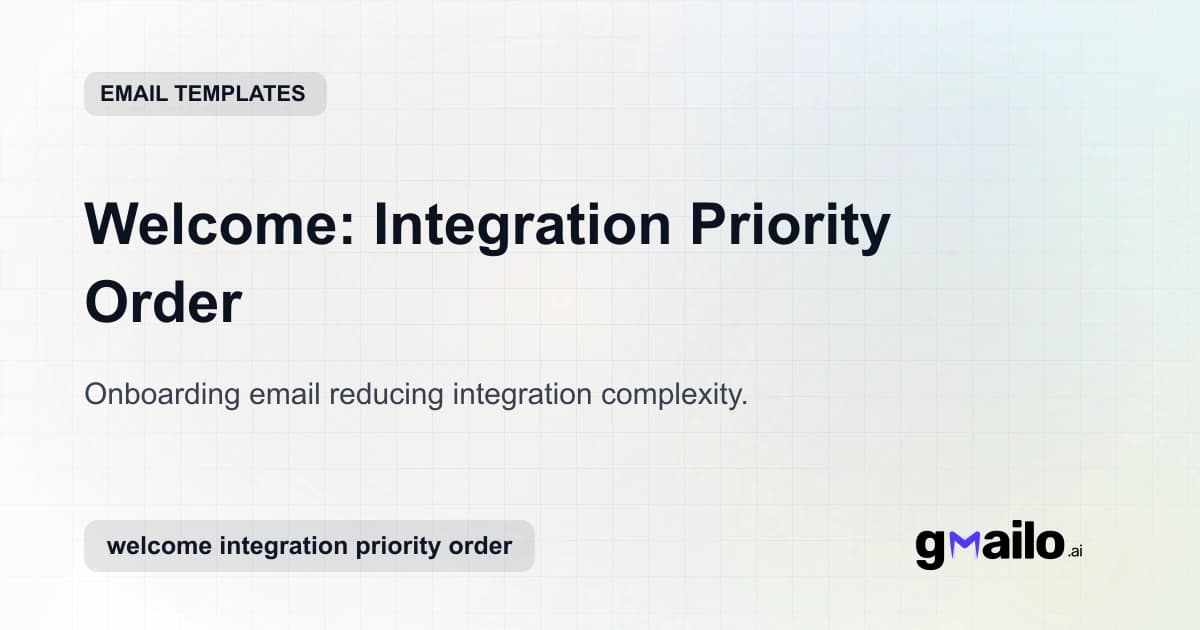 EMAIL TEMPLATES

Welcome: Integration Priority Order

Onboarding email reducing integration complexity.

welcome integration priority order

gmailo.ai